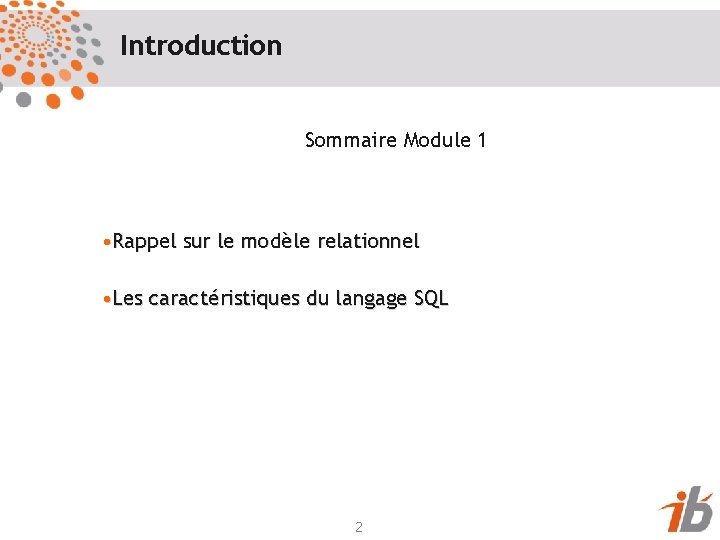 Introduction

Sommaire Module 1

•Rappel sur le modèle relationnel

•Les caractéristiques du langage SQL

2

ib